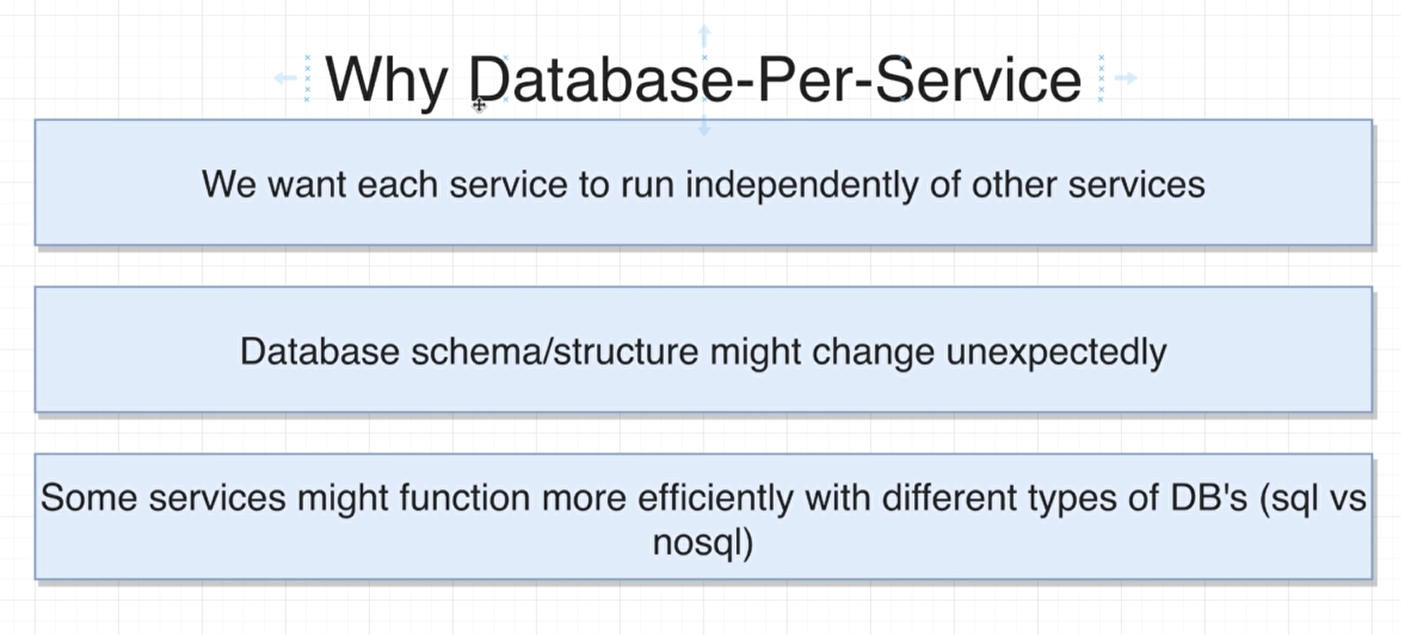 Why Database-Per-Service

We want each service to run independently of other services

Database schema/structure might change unexpectedly

Some services might function more efficiently with different types of DB's (sql vs nosql)